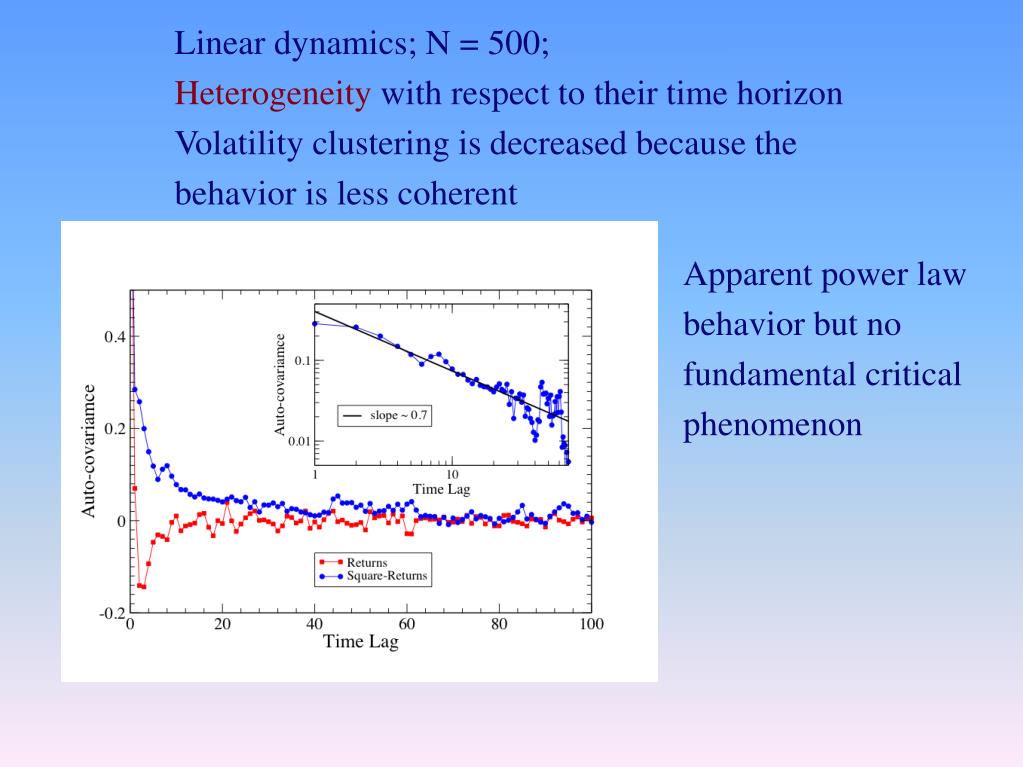 Linear dynamics; N = 500;
Heterogeneity with respect to their time horizon
Volatility clustering is decreased because the behavior is less coherent

Auto-covariamce
0.4
0.2
0
-0.2
0
20
40
60
80
100
Time Lag
Returns
Square-Returns

Auto-covariamce
0.1
0.01
1
10
Time Lag
slope ~ 0.7

Apparent power law behavior but no fundamental critical phenomenon